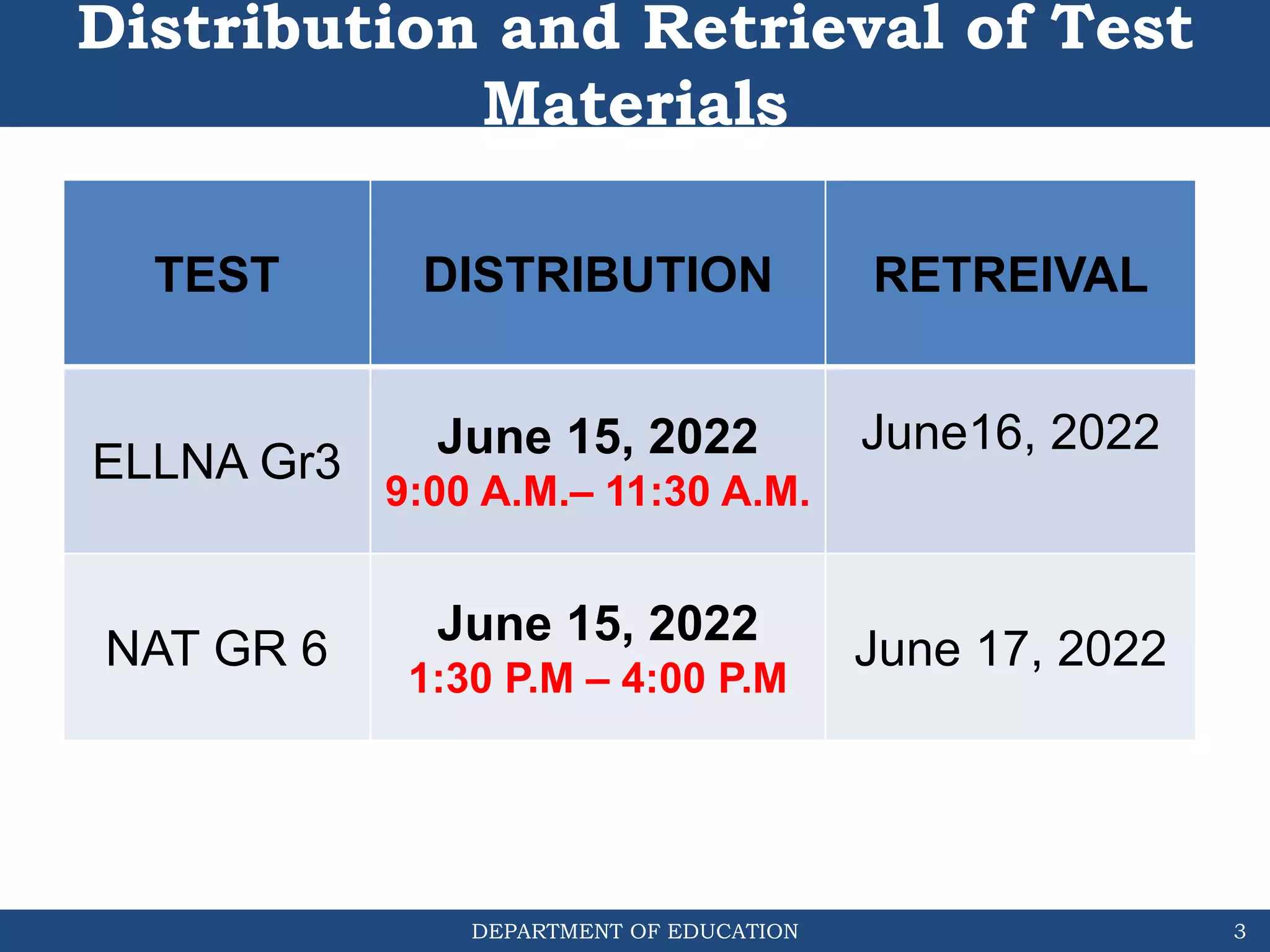 Distribution and Retrieval of Test Materials

| TEST | DISTRIBUTION | RETREIVAL |
|---|---|---|
| ELLNA Gr3 | June 15, 2022 9:00 A.M.– 11:30 A.M. | June16, 2022 |
| NAT GR 6 | June 15, 2022 1:30 P.M – 4:00 P.M | June 17, 2022 |

DEPARTMENT OF EDUCATION 3